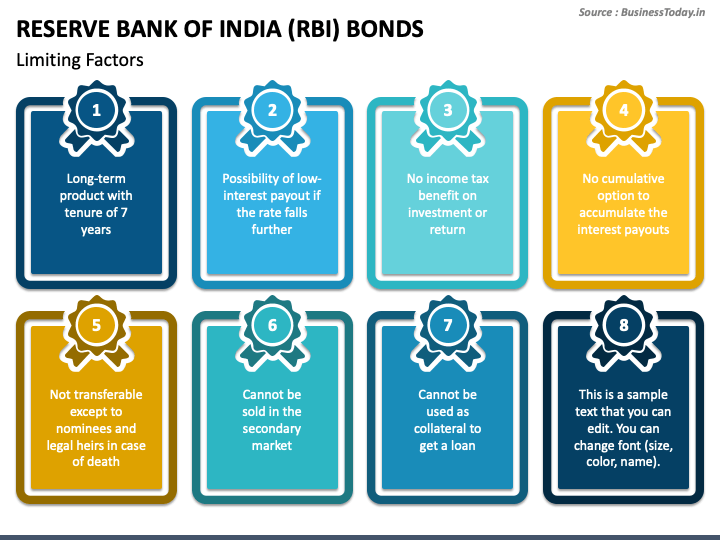 Source : BusinessToday.in

RESERVE BANK OF INDIA (RBI) BONDS

Limiting Factors

1

Long-term product with tenure of 7 years

2

Possibility of low-interest payout if the rate falls further

3

No income tax benefit on investment or return

4

No cumulative option to accumulate the interest payouts

5

Not transferable except to nominees and legal heirs in case of death

6

Cannot be sold in the secondary market

7

Cannot be used as collateral to get a loan

8

This is a sample text that you can edit. You can change font (size, color, name).